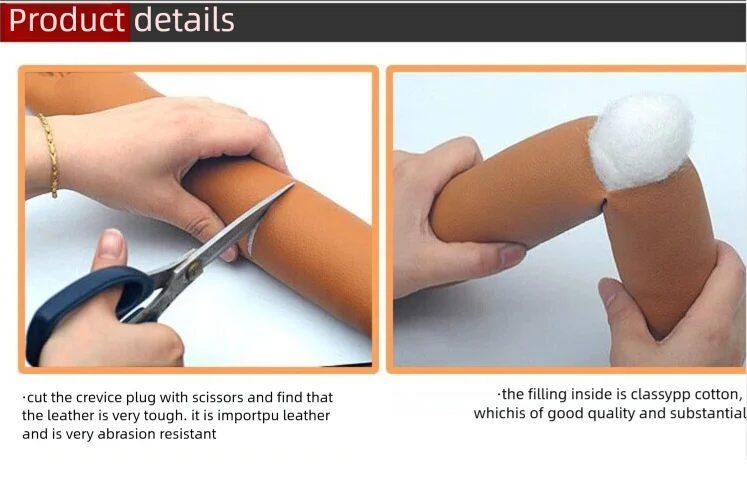 Product details

·cut the crevice plug with scissors and find that the leather is very tough. it is importpu leather and is very abrasion resistant

·the filling inside is classypp cotton, whichis of good quality and substantial